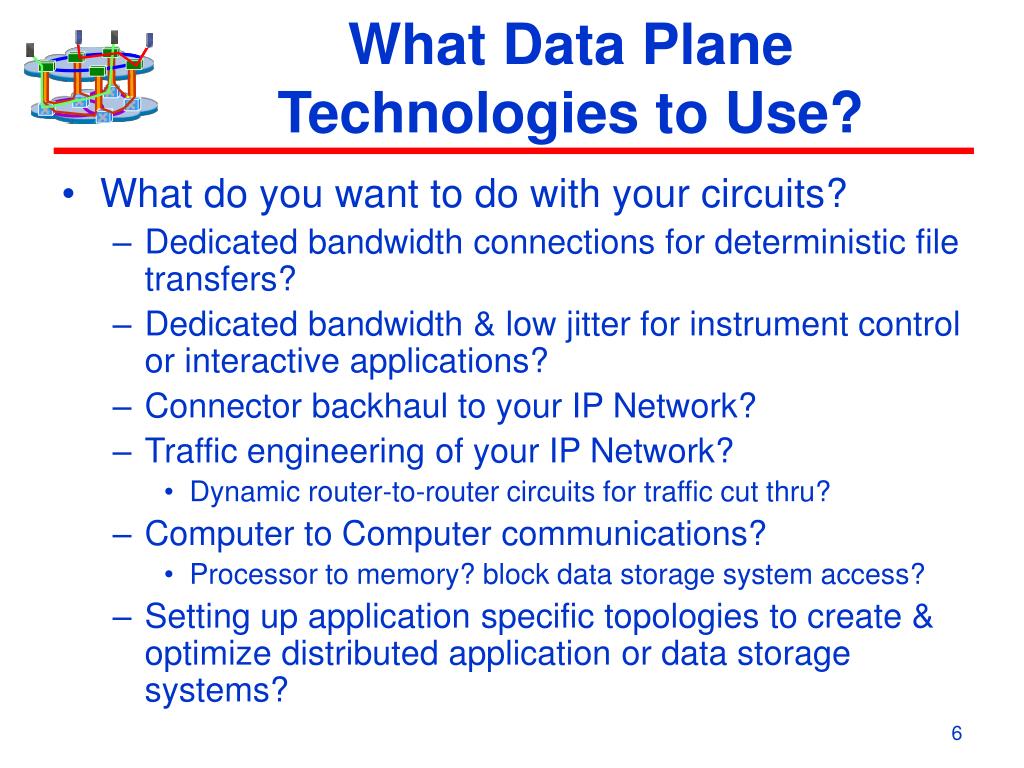 What Data Plane Technologies to Use?

• What do you want to do with your circuits?
– Dedicated bandwidth connections for deterministic file transfers?
– Dedicated bandwidth & low jitter for instrument control or interactive applications?
– Connector backhaul to your IP Network?
– Traffic engineering of your IP Network?
• Dynamic router-to-router circuits for traffic cut thru?
– Computer to Computer communications?
• Processor to memory? block data storage system access?
– Setting up application specific topologies to create & optimize distributed application or data storage systems?

6